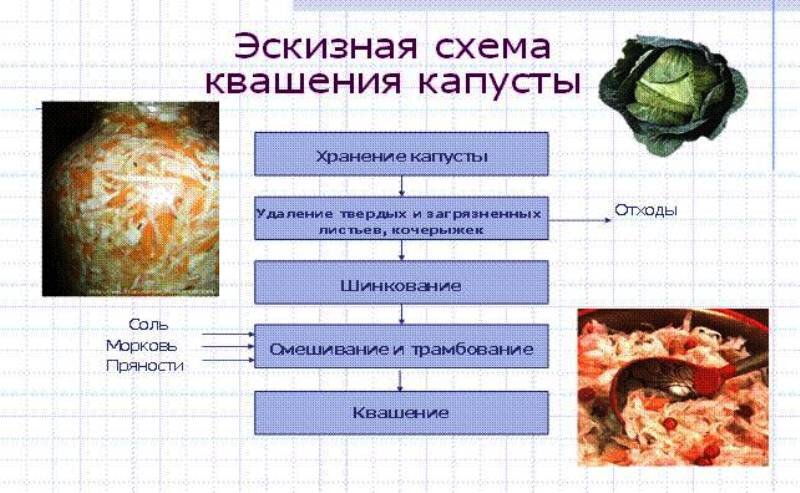 Эскизная схема квашения капусты

Хранение капусты

Удаление твердых и загрязненных листьев, кочерыжек

Отходы

Шинкование

Соль
Морковь
Пряности

Смешивание и трамбование

Квашение